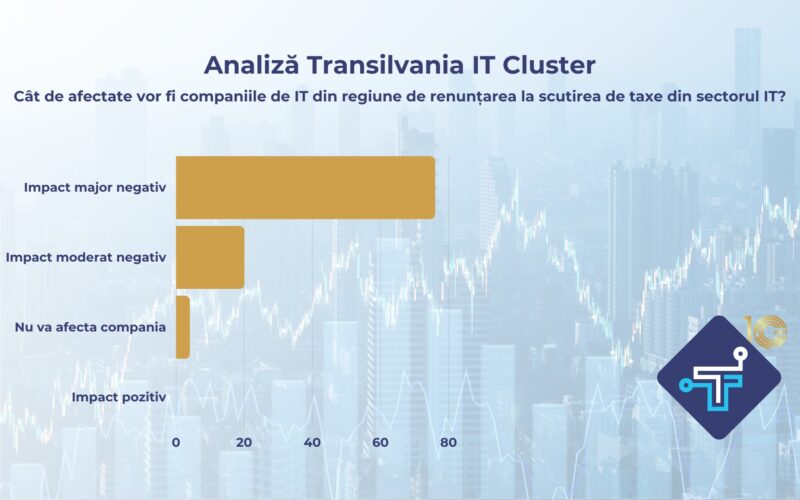 Analiză Transilvania IT Cluster

Cât de afectate vor fi companiile de IT din regiune de renunțarea la scutirea de taxe din sectorul IT?

Impact major negativ

Impact moderat negativ

Nu va afecta compania

Impact pozitiv

0 20 40 60 80

10